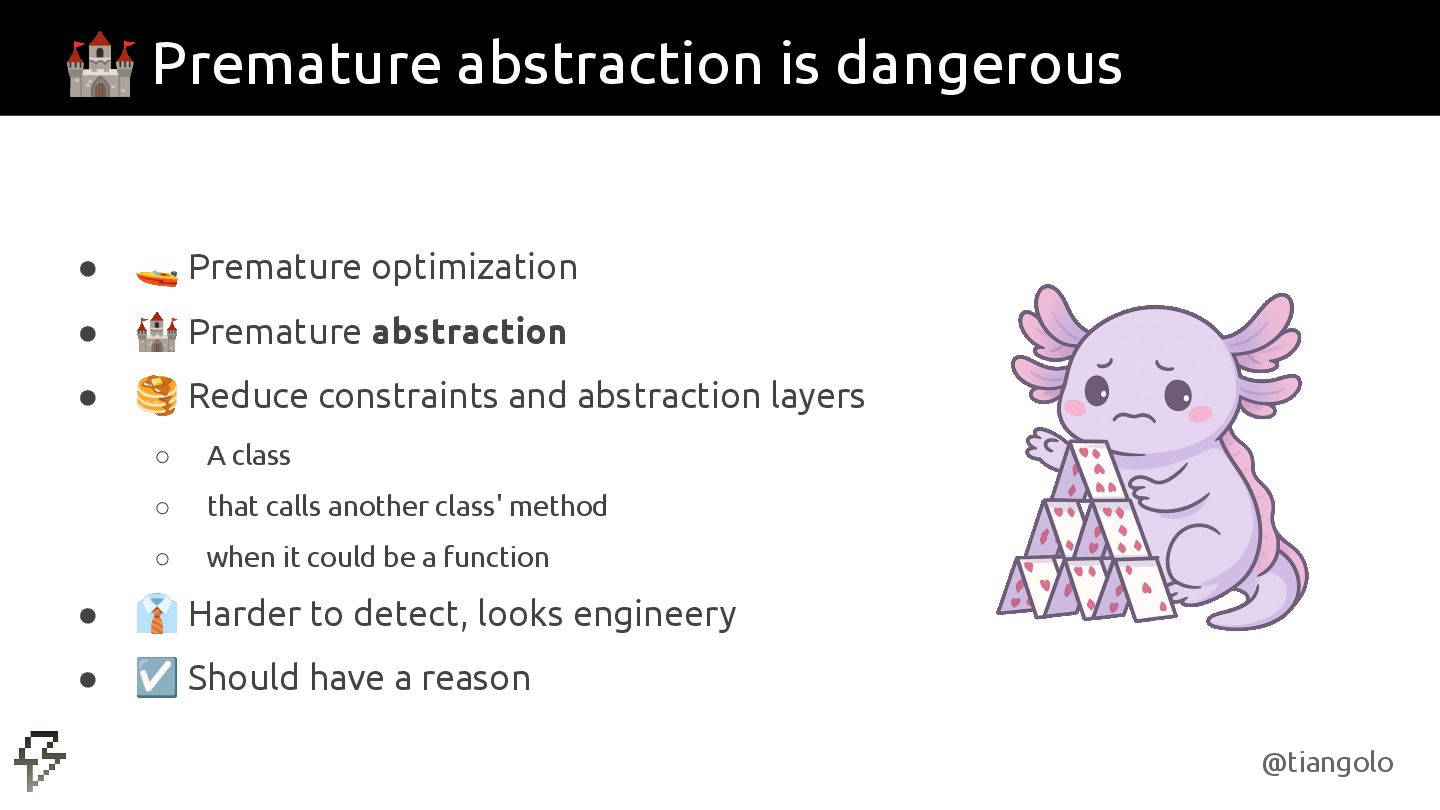 🏰 Premature abstraction is dangerous

- 🚤 Premature optimization
- 🏰 Premature **abstraction**
- 🥞 Reduce constraints and abstraction layers
  - A class
  - that calls another class' method
  - when it could be a function
- 👔 Harder to detect, looks engineery
- ☑️ Should have a reason

@tiangolo